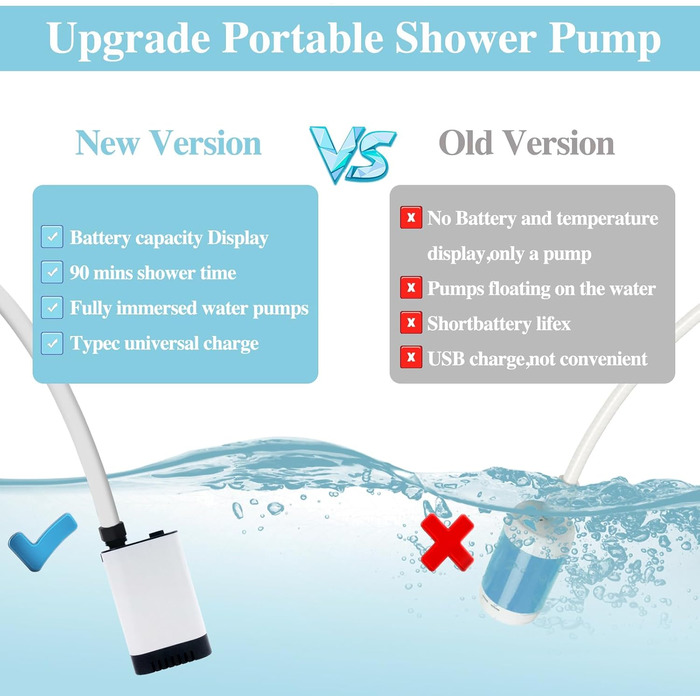 Upgrade Portable Shower Pump

New Version

VS

Old Version

Battery capacity Display
90 mins shower time
Fully immersed water pumps
Typec universal charge

No Battery and temperature display,only a pump
Pumps floating on the water
Shortbattery lifex
USB charge,not convenient